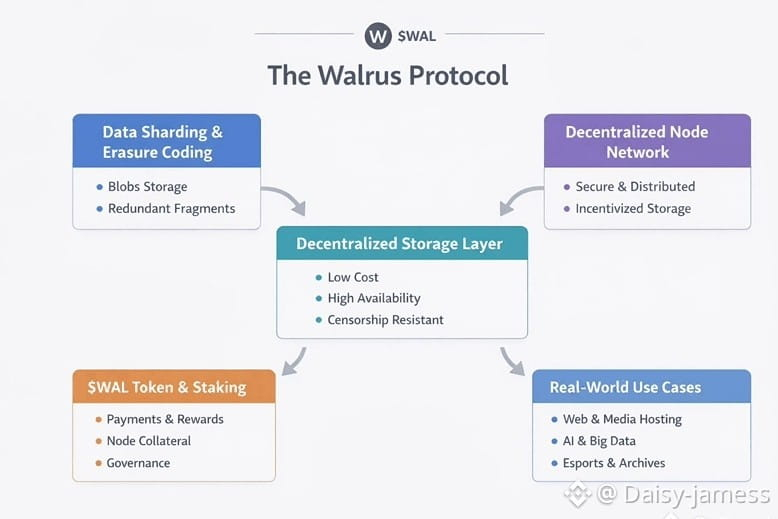 W $WAL

The Walrus Protocol

Data Sharding & Erasure Coding

- Blobs Storage
- Redundant Fragments

Decentralized Node Network

- Secure & Distributed
- Incentivized Storage

Decentralized Storage Layer

- Low Cost
- High Availability
- Censorship Resistant

$WAL Token & Staking

- Payments & Rewards
- Node Collateral
- Governance

Real-World Use Cases

- Web & Media Hosting
- AI & Big Data
- Esports & Archives

@ Daisy-jamess